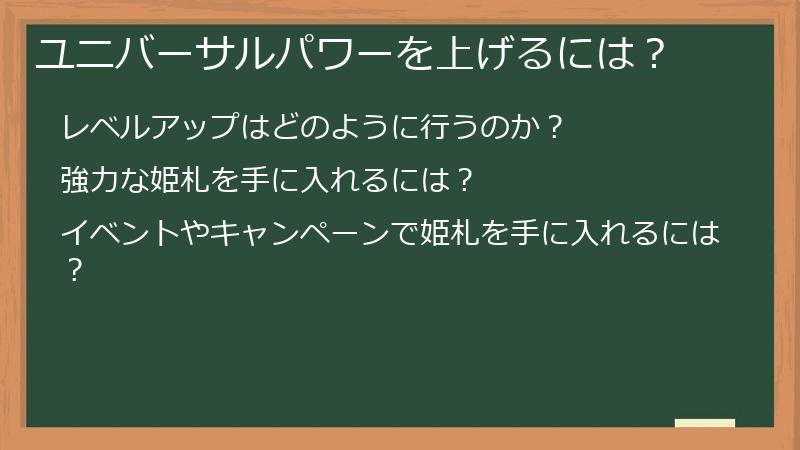 ユニバーサルパワーを上げるには？

レベルアップはどのように行うのか？

強力な姫札を手に入れるには？

イベントやキャンペーンで姫札を手に入れるには？